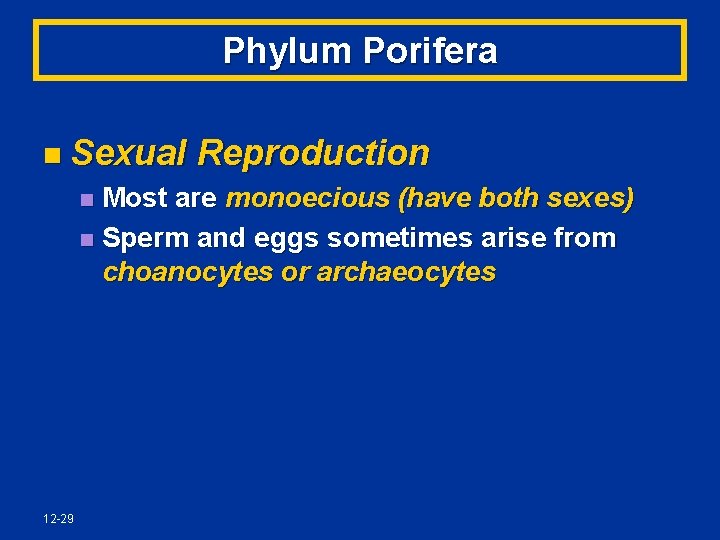 Phylum Porifera

Sexual Reproduction

Most are monoecious (have both sexes)

Sperm and eggs sometimes arise from choanocytes or archaeocytes

12-29